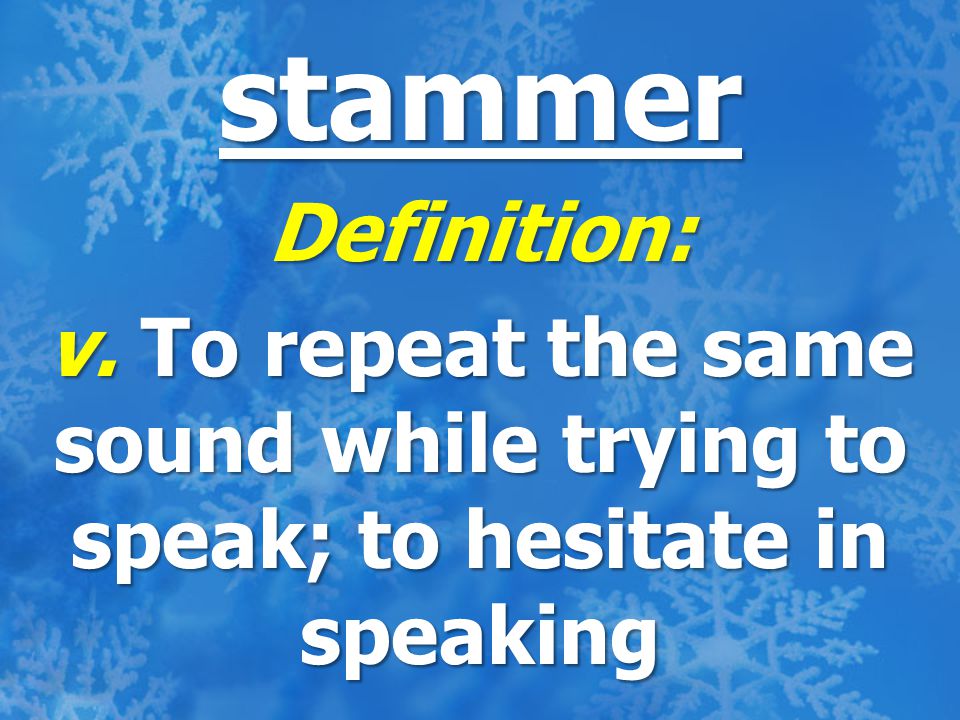 stammer

Definition:

v. To repeat the same sound while trying to speak; to hesitate in speaking